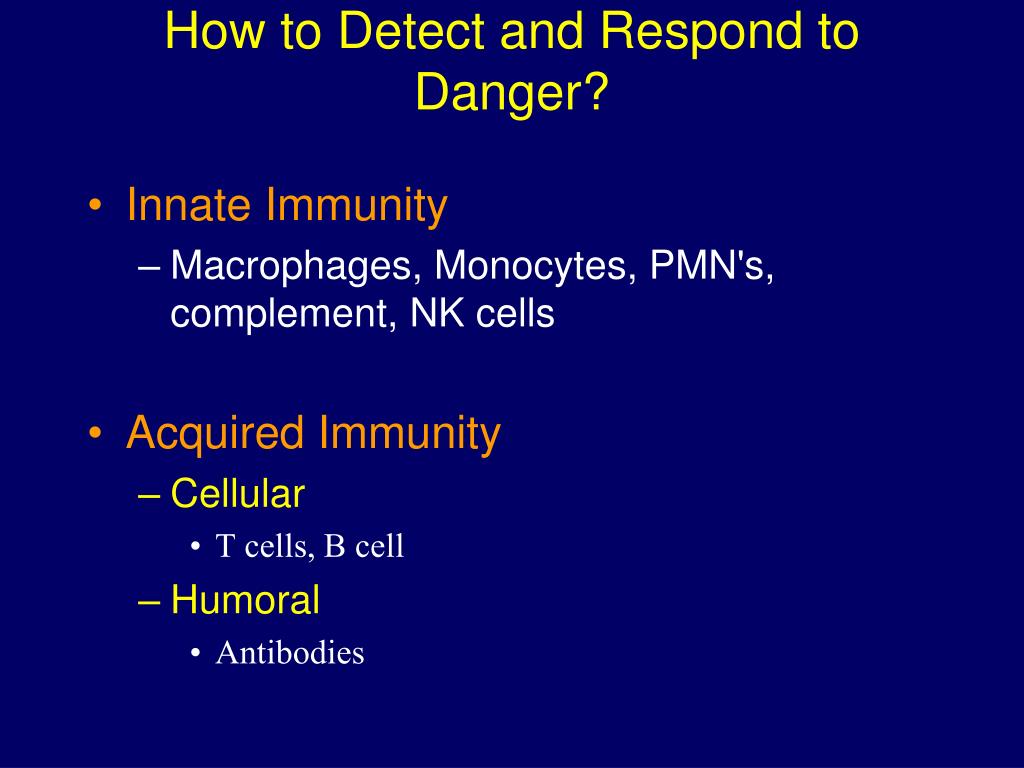 How to Detect and Respond to Danger?

• Innate Immunity
– Macrophages, Monocytes, PMN's, complement, NK cells

• Acquired Immunity
– Cellular
• T cells, B cell
– Humoral
• Antibodies